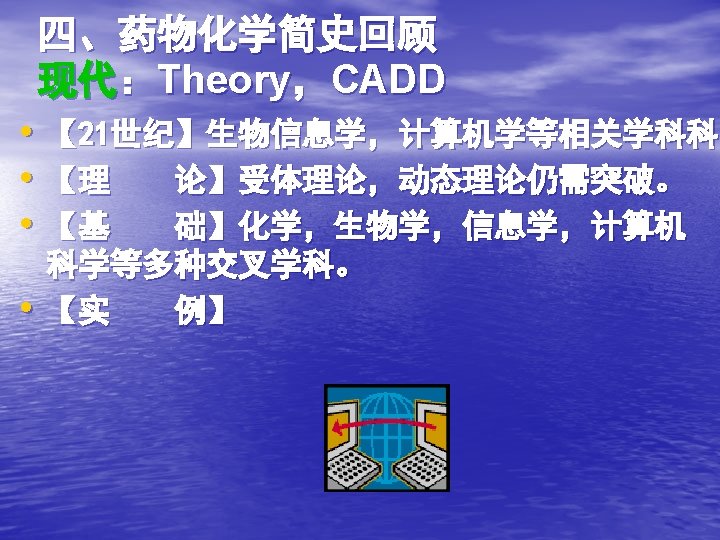 四、药物化学简史回顾
现代：Theory，CADD

• 【21世纪】生物信息学，计算机学等相关学科科
• 【理　　论】受体理论，动态理论仍需突破。
• 【基　　础】化学，生物学，信息学，计算机科学等多种交叉学科。
• 【实　　例】